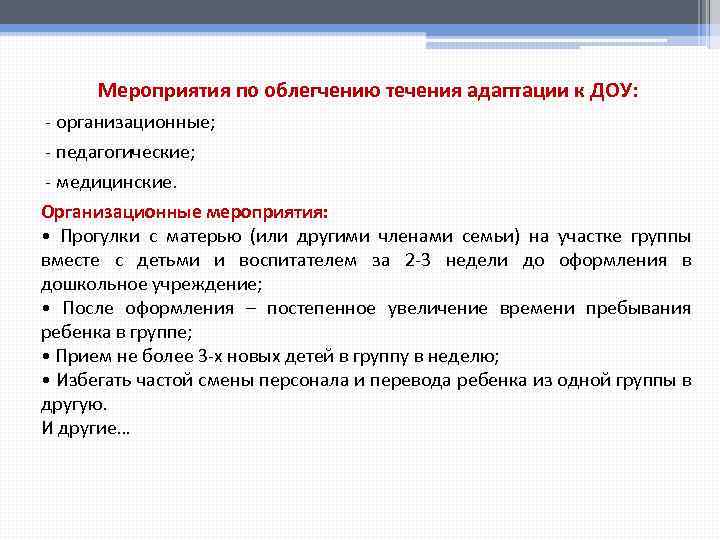 Мероприятия по облегчению течения адаптации к ДОУ:

- организационные;

- педагогические;

- медицинские.

Организационные мероприятия:
• Прогулки с матерью (или другими членами семьи) на участке группы вместе с детьми и воспитателем за 2-3 недели до оформления в дошкольное учреждение;
• После оформления – постепенное увеличение времени пребывания ребенка в группе;
• Прием не более 3-х новых детей в группу в неделю;
• Избегать частой смены персонала и перевода ребенка из одной группы в другую.
И другие…